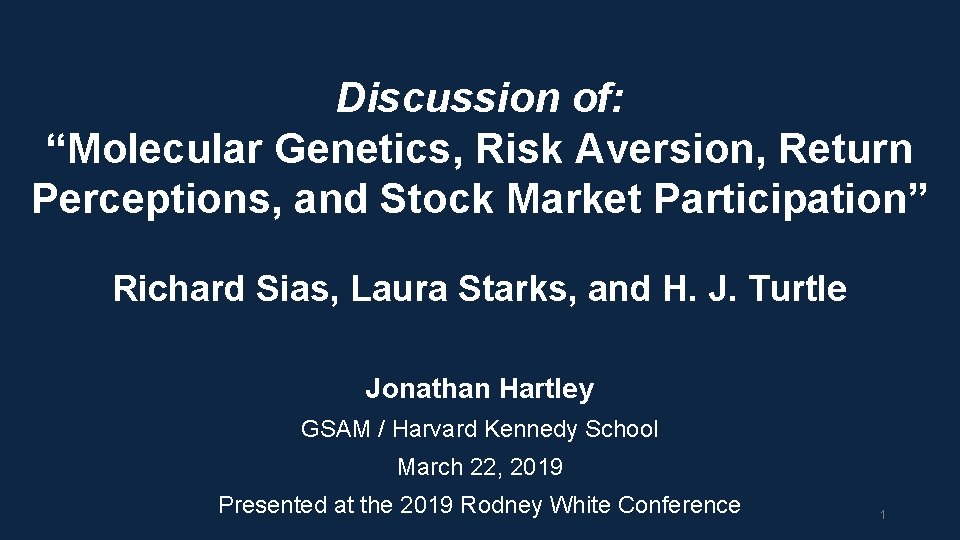 Discussion of:
“Molecular Genetics, Risk Aversion, Return Perceptions, and Stock Market Participation”

Richard Sias, Laura Starks, and H. J. Turtle

Jonathan Hartley

GSAM / Harvard Kennedy School

March 22, 2019

Presented at the 2019 Rodney White Conference

1